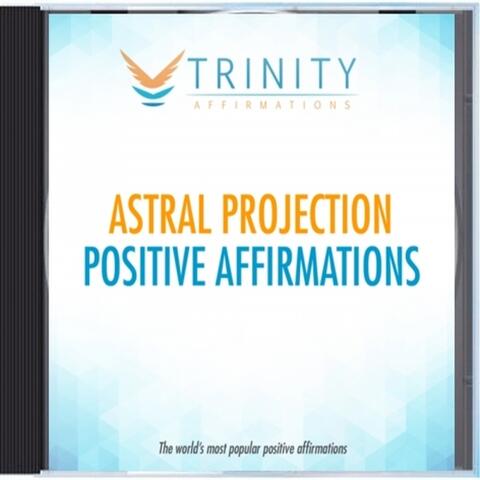 TRINITY
AFFIRMATIONS

ASTRAL PROJECTION
POSITIVE AFFIRMATIONS

The world's most popular positive affirmations